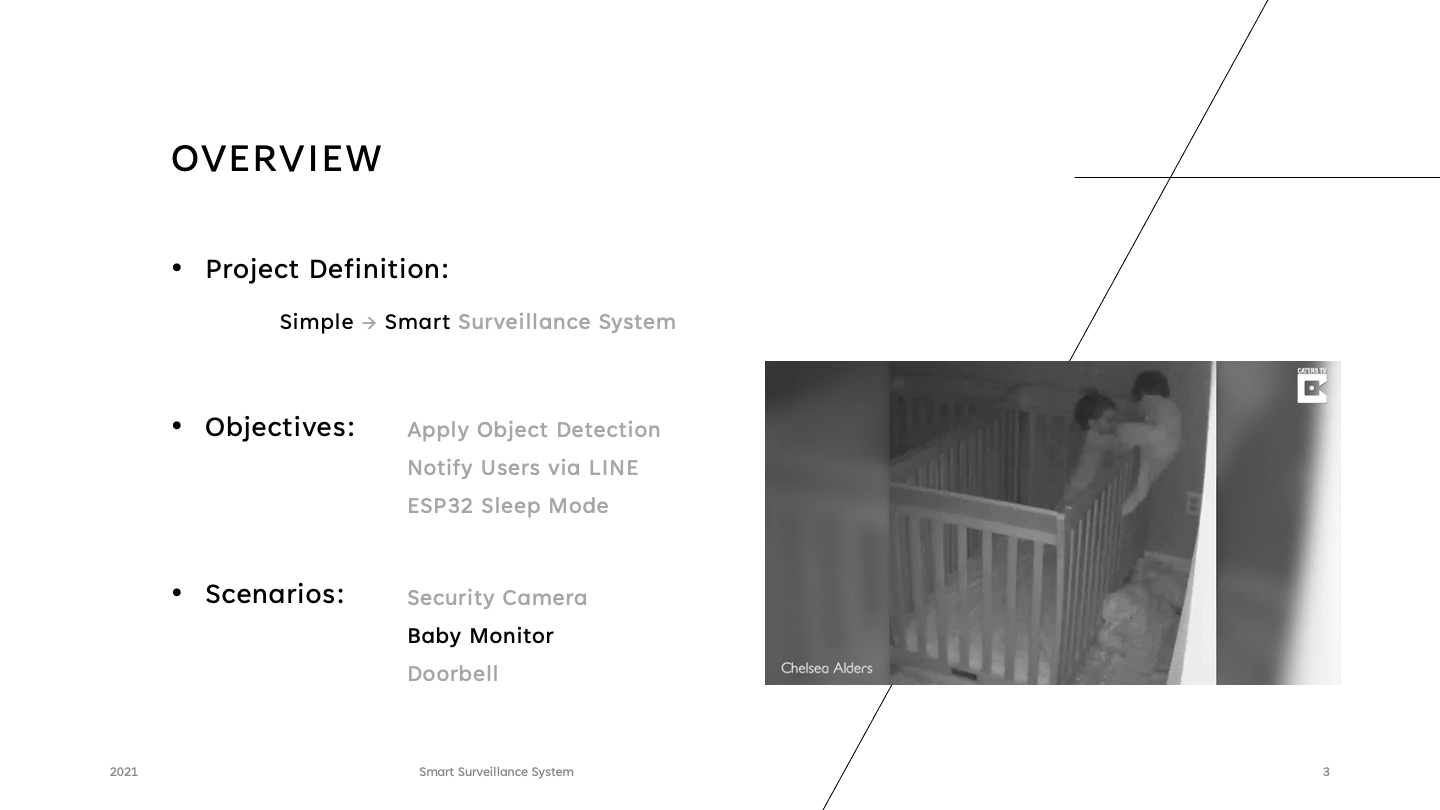 OVERVIEW

• Project Definition:

Simple → Smart Surveillance System

• Objectives: Apply Object Detection
Notify Users via LINE
ESP32 Sleep Mode

• Scenarios: Security Camera
Baby Monitor
Doorbell

CATERS TV

Chelsea Alders

2021 Smart Surveillance System 3